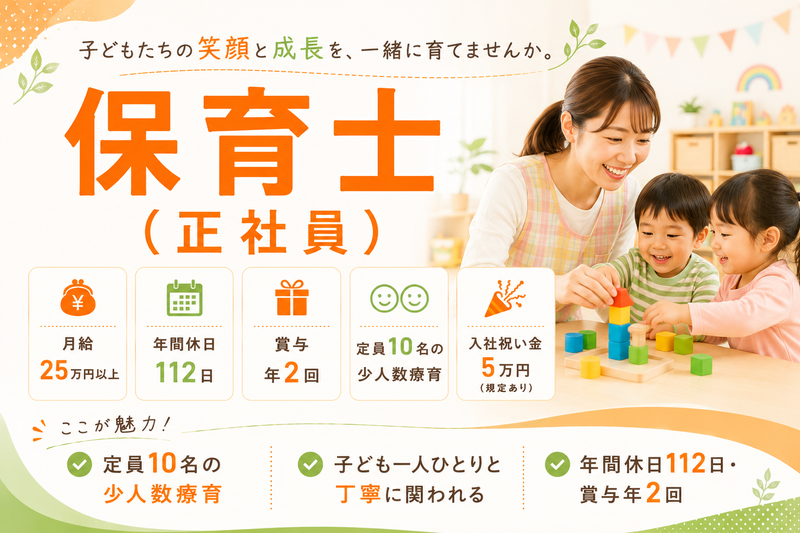 子どもたちの笑顔と成長を、一緒に育てませんか。

保育士
（正社員）

¥

月給
25万円以上

年間休日
112日

賞与
年2回

定員10名の
少人数療育

入社祝い金
5万円
（規定あり）

ここが魅力！

定員10名の
少人数療育

子ども一人ひとりと
丁寧に関われる

年間休日112日・
賞与年2回